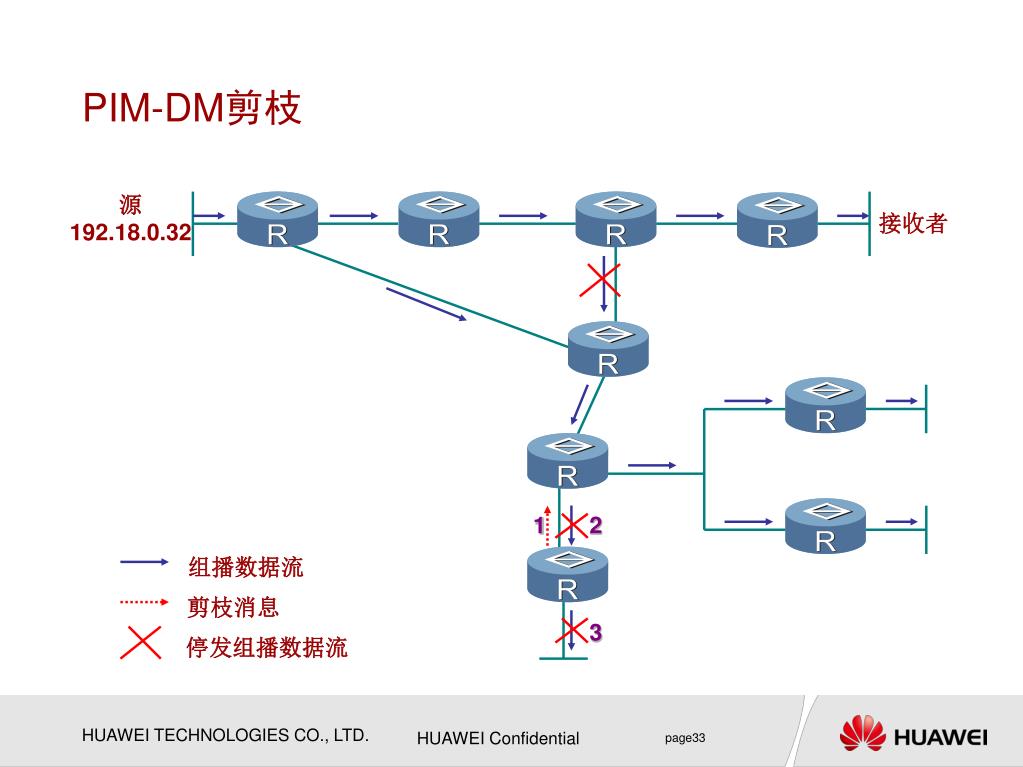 PIM-DM剪枝

源
192.18.0.32

R R R R

接收者

R

R

R

R

1 2

R

3

组播数据流
剪枝消息
停发组播数据流

HUAWEI TECHNOLOGIES CO., LTD.

HUAWEI Confidential

page33

HUAWEI